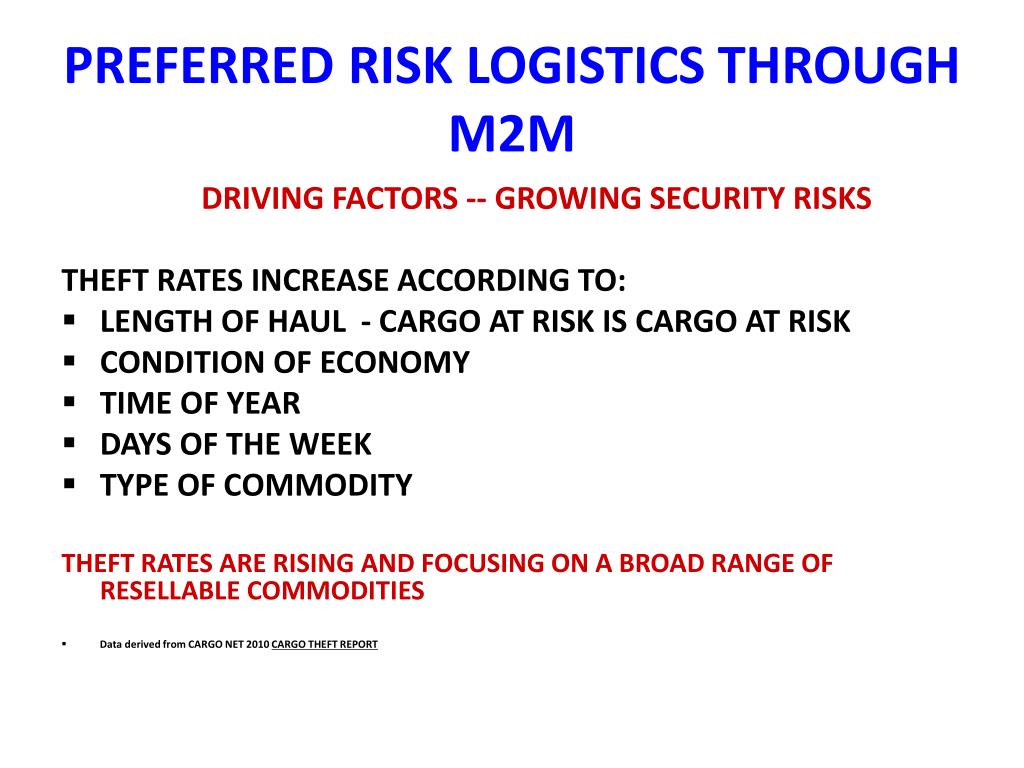 PREFERRED RISK LOGISTICS THROUGH M2M

DRIVING FACTORS -- GROWING SECURITY RISKS

THEFT RATES INCREASE ACCORDING TO:
▪ LENGTH OF HAUL - CARGO AT RISK IS CARGO AT RISK
▪ CONDITION OF ECONOMY
▪ TIME OF YEAR
▪ DAYS OF THE WEEK
▪ TYPE OF COMMODITY

THEFT RATES ARE RISING AND FOCUSING ON A BROAD RANGE OF RESELLABLE COMMODITIES

▪ Data derived from CARGO NET 2010 CARGO THEFT REPORT